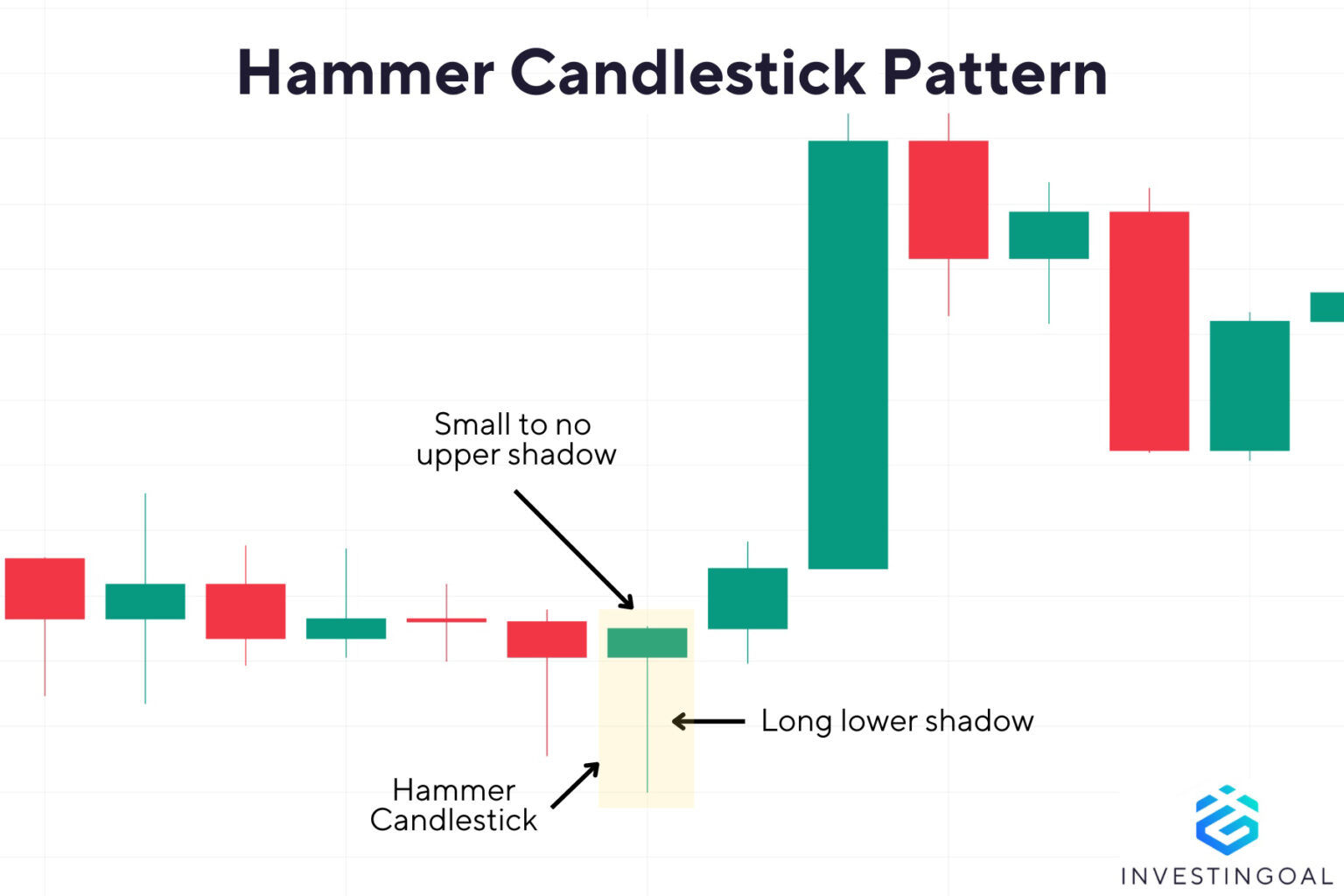 Hammer Candlestick Pattern

Small to no upper shadow

Long lower shadow

Hammer Candlestick

INVESTINGOAL